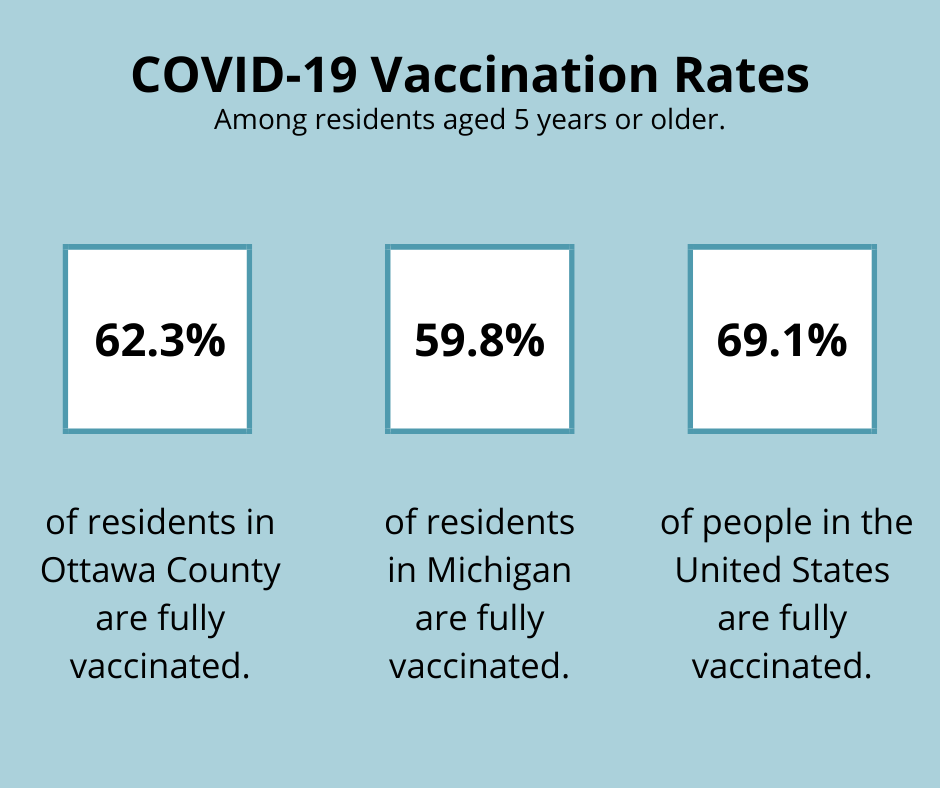 COVID-19 Vaccination Rates
Among residents aged 5 years or older.

62.3%

of residents in Ottawa County are fully vaccinated.

59.8%

of residents in Michigan are fully vaccinated.

69.1%

of people in the United States are fully vaccinated.